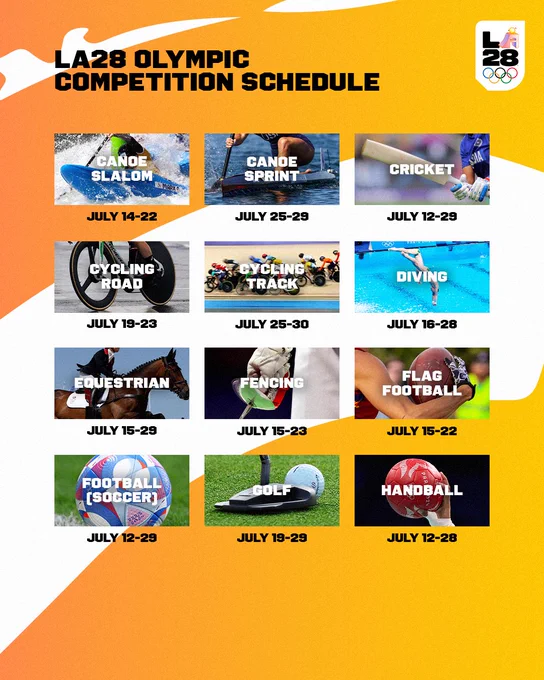 LA28 OLYMPIC COMPETITION SCHEDULE

LA 28

CANOE SLALOM
JULY 14-22

CANOE SPRINT
JULY 25-29

CRICKET
JULY 12-29

CYCLING ROAD
JULY 19-23

CYCLING TRACK
JULY 25-30

DIVING
JULY 16-28

EQUESTRIAN
JULY 15-29

FENCING
JULY 15-23

FLAG FOOTBALL
JULY 15-22

FOOTBALL (SOCCER)
JULY 12-29

GOLF
JULY 19-29

HANDBALL
JULY 12-28